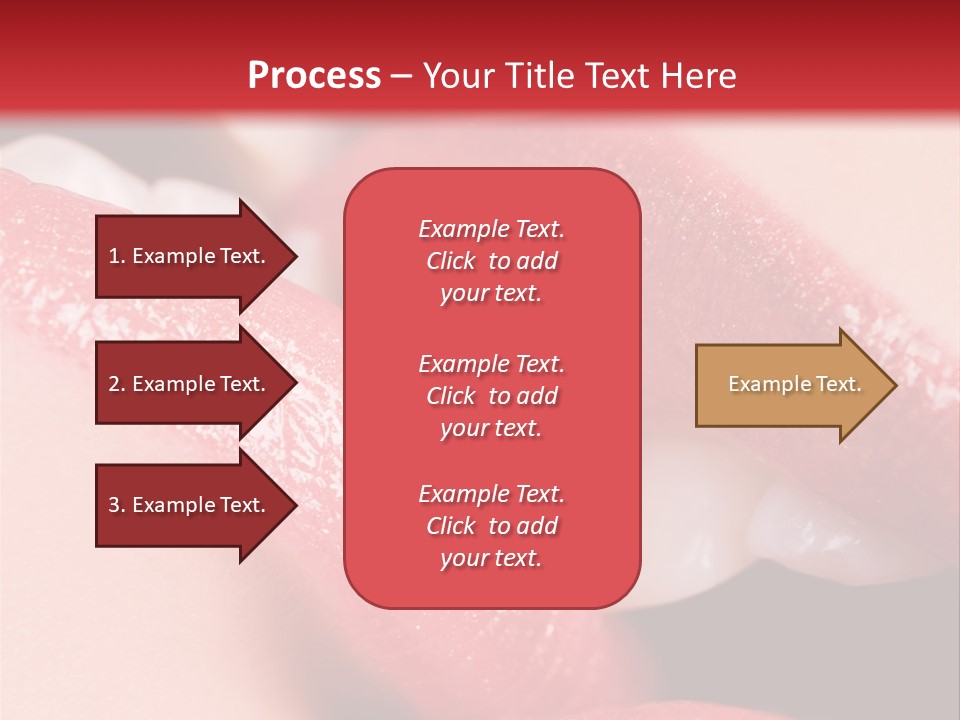 Process – Your Title Text Here

1. Example Text.

2. Example Text.

3. Example Text.

Example Text. Click to add your text.

Example Text. Click to add your text.

Example Text. Click to add your text.

Example Text.